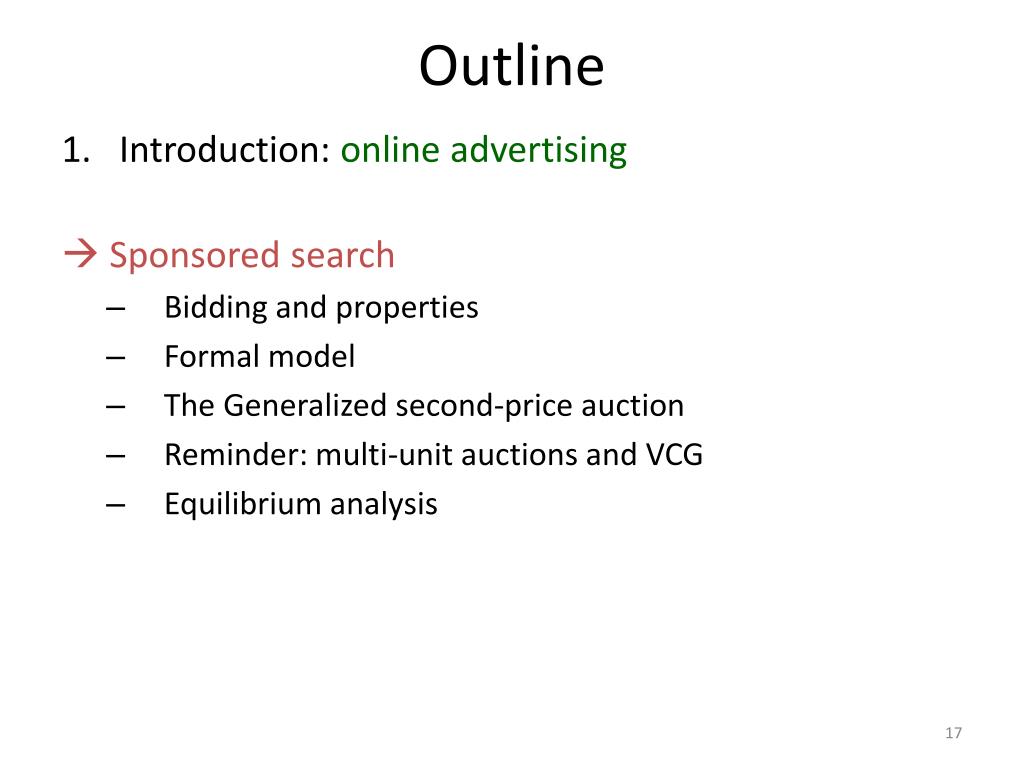 Outline

1. Introduction: online advertising

→ Sponsored search
– Bidding and properties
– Formal model
– The Generalized second-price auction
– Reminder: multi-unit auctions and VCG
– Equilibrium analysis

17